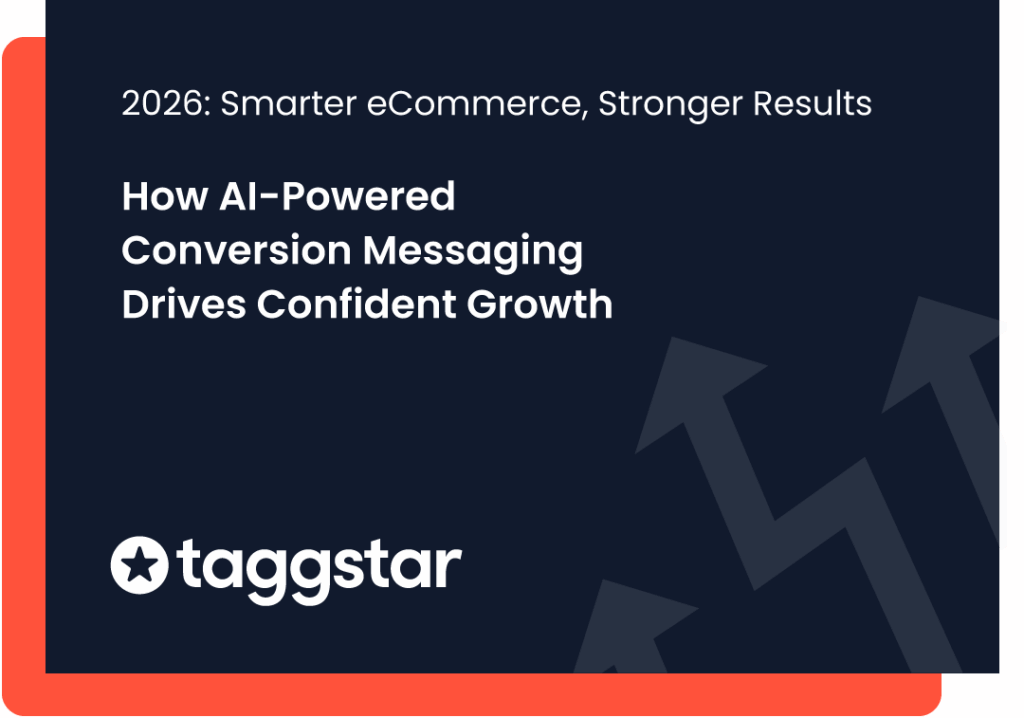 2026: Smarter eCommerce, Stronger Results

How AI-Powered Conversion Messaging Drives Confident Growth

taggstar